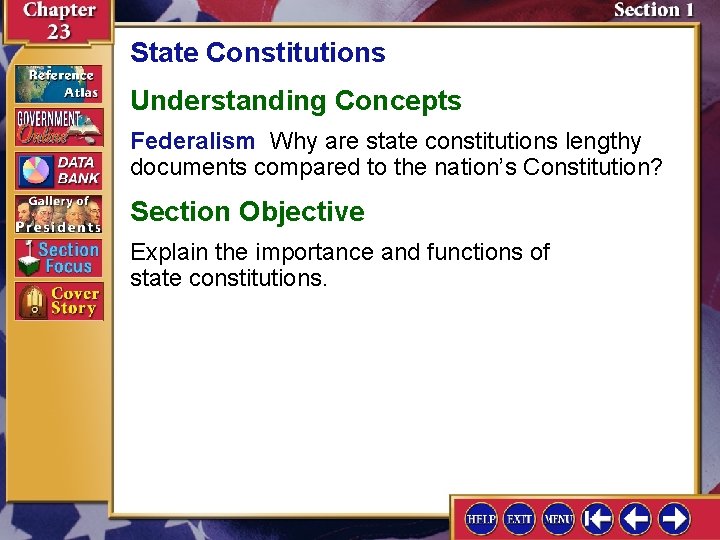 Chapter 23

Section 1

Reference Atlas

GOVERNMENT Online

DATA BANK

Gallery of Presidents

Section Focus

Cover Story

State Constitutions

Understanding Concepts

Federalism Why are state constitutions lengthy documents compared to the nation's Constitution?

Section Objective

Explain the importance and functions of state constitutions.

HELP EXIT MENU